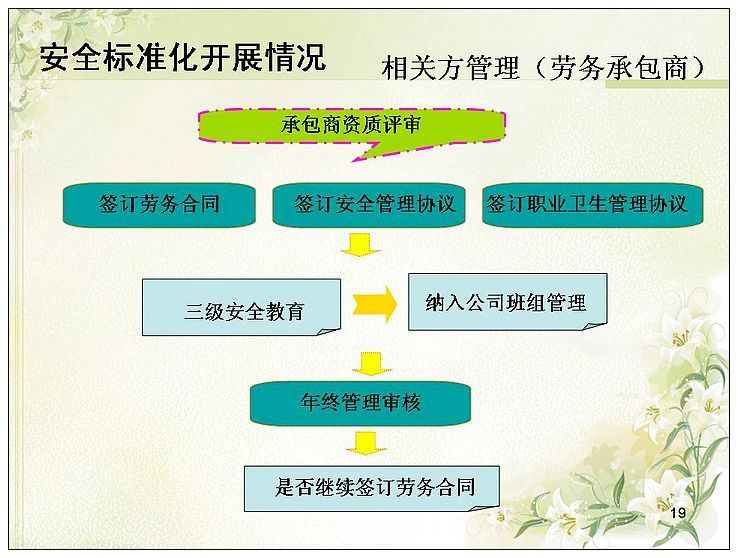 安全标准化开展情况

相关方管理（劳务承包商）

承包商资质评审

签订劳务合同

签订安全管理协议

签订职业卫生管理协议

三级安全教育

纳入公司班组管理

年终管理审核

是否继续签订劳务合同

19